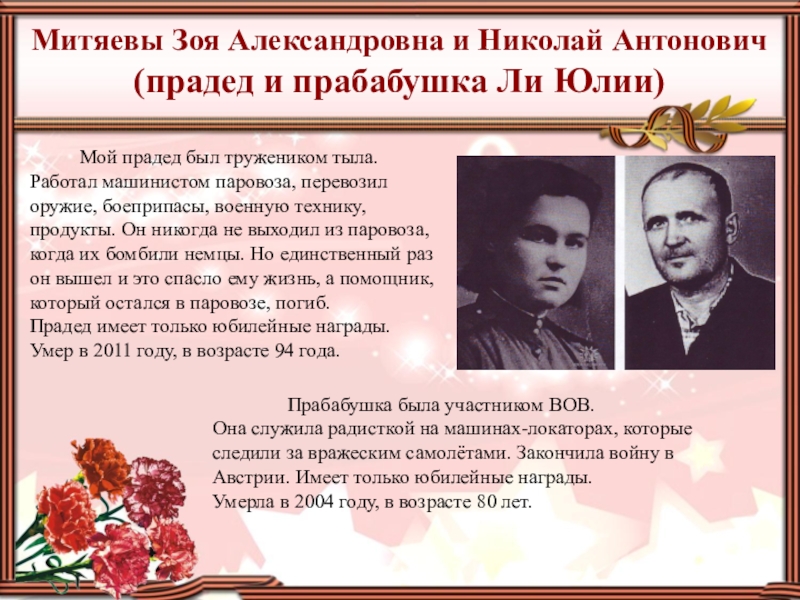 Митяевы Зоя Александровна и Николай Антонович (прадед и прабабушка Ли Юлии)

Мой прадед был тружеником тыла. Работал машинистом паровоза, перевозил оружие, боеприпасы, военную технику, продукты. Он никогда не выходил из паровоза, когда их бомбили немцы. Но единственный раз он вышел и это спасло ему жизнь, а помощник, который остался в паровозе, погиб.
Прадед имеет только юбилейные награды.
Умер в 2011 году, в возрасте 94 года.

Прабабушка была участником ВОВ.
Она служила радисткой на машинах-локаторах, которые следили за вражеским самолётами. Закончила войну в Австрии. Имеет только юбилейные награды.
Умерла в 2004 году, в возрасте 80 лет.